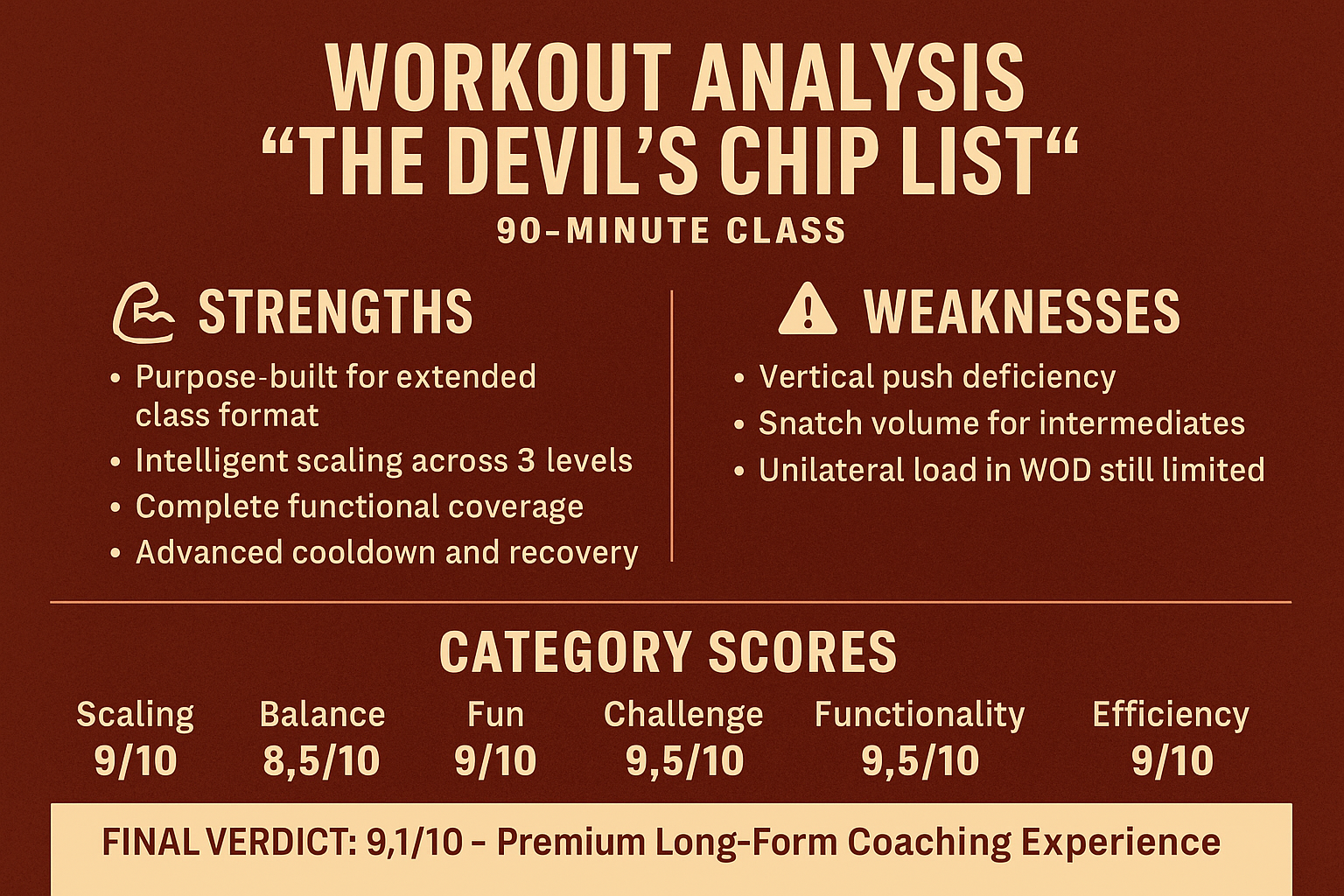 WORKOUT ANALYSIS
“THE DEVIL’S CHIP LIST“
90-MINUTE CLASS

STRENGTHS
• Purpose-built for extended class format
• Intelligent scaling across 3 levels
• Complete functional coverage
• Advanced cooldown and recovery

WEAKNESSES
• Vertical push deficiency
• Snatch volume for intermediates
• Unilateral load in WOD still limited

CATEGORY SCORES

| Scaling | Balance | Fun | Challenge | Functionality | Efficiency |
|---|---|---|---|---|---|
| 9/10 | 8,5/10 | 9/10 | 9,5/10 | 9,5/10 | 9/10 |

FINAL VERDICT: 9,1/10 – Premium Long-Form Coaching Experience